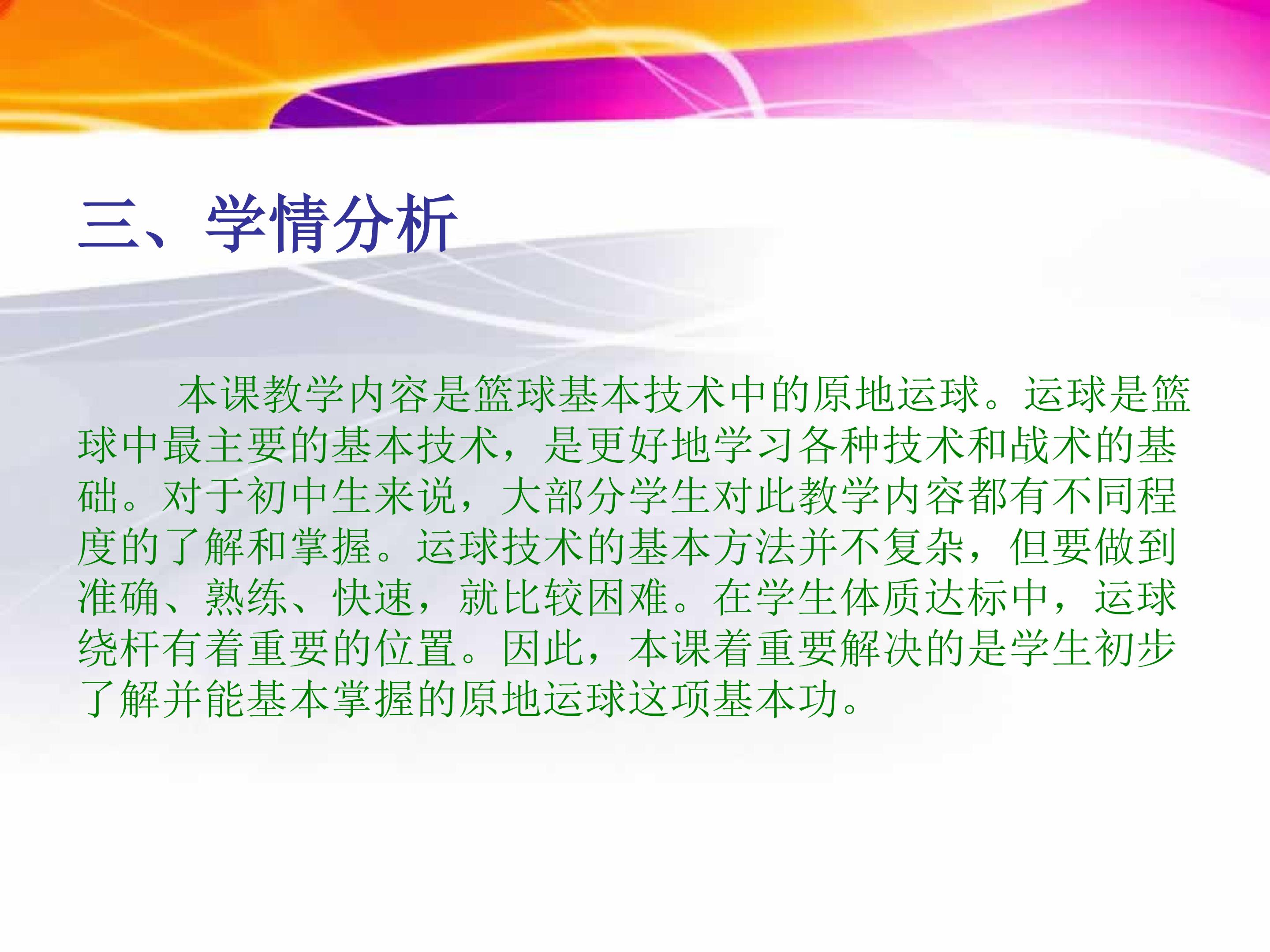 三、学情分析

本课教学内容是篮球基本技术中的原地运球。运球是篮球中最主要的基本技术，是更好地学习各种技术和战术的基础。对于初中生来说，大部分学生对此教学内容都有不同程度的了解和掌握。运球技术的基本方法并不复杂，但要做到准确、熟练、快速，就比较困难。在学生体质达标中，运球绕杆有着重要的位置。因此，本课着重要解决的是学生初步了解并能基本掌握的原地运球这项基本功。